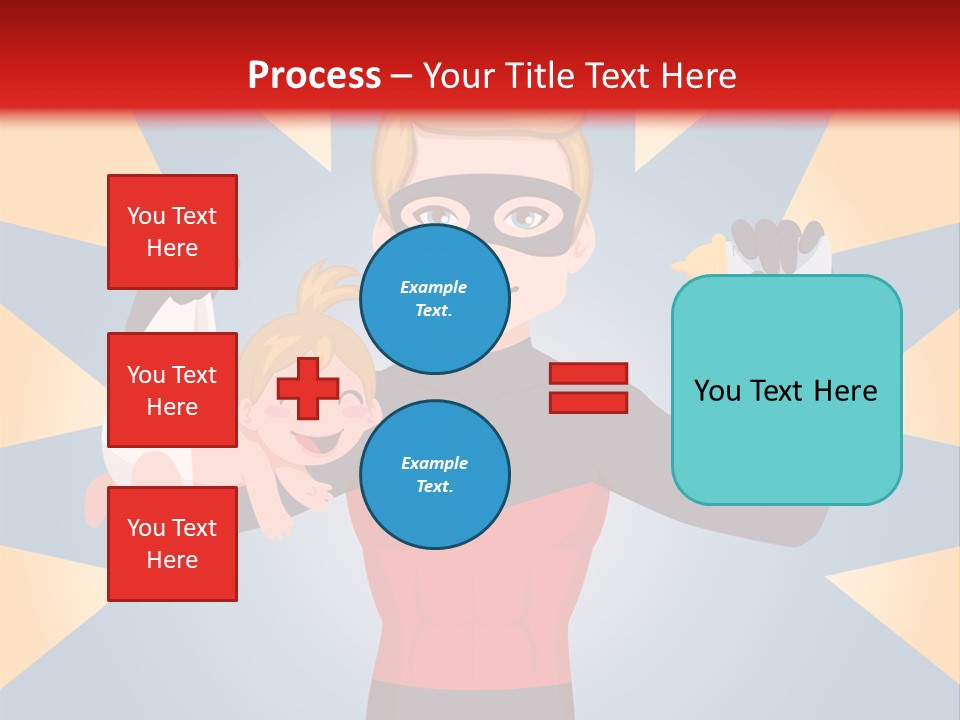 Process – Your Title Text Here

You Text Here

You Text Here

You Text Here

Example Text.

Example Text.

You Text Here